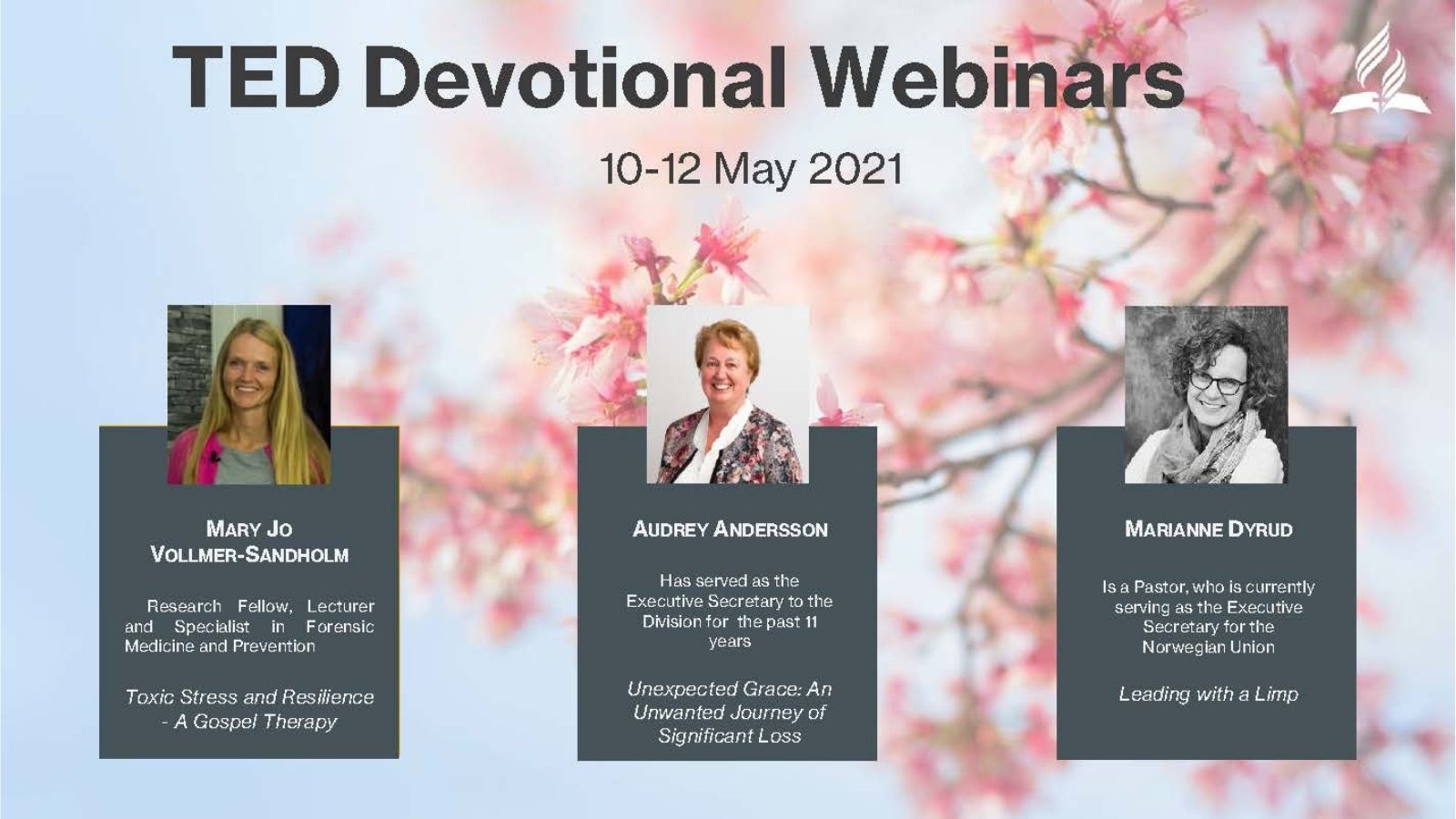 TED Devotional Webinars

10-12 May 2021

MARY JO VOLLMER-SANDHOLM

Research Fellow, Lecturer and Specialist in Forensic Medicine and Prevention

Toxic Stress and Resilience - A Gospel Therapy

AUDREY ANDERSSON

Has served as the Executive Secretary to the Division for the past 11 years

Unexpected Grace: An Unwanted Journey of Significant Loss

MARIANNE DYRUD

Is a Pastor, who is currently serving as the Executive Secretary for the Norwegian Union

Leading with a Limp